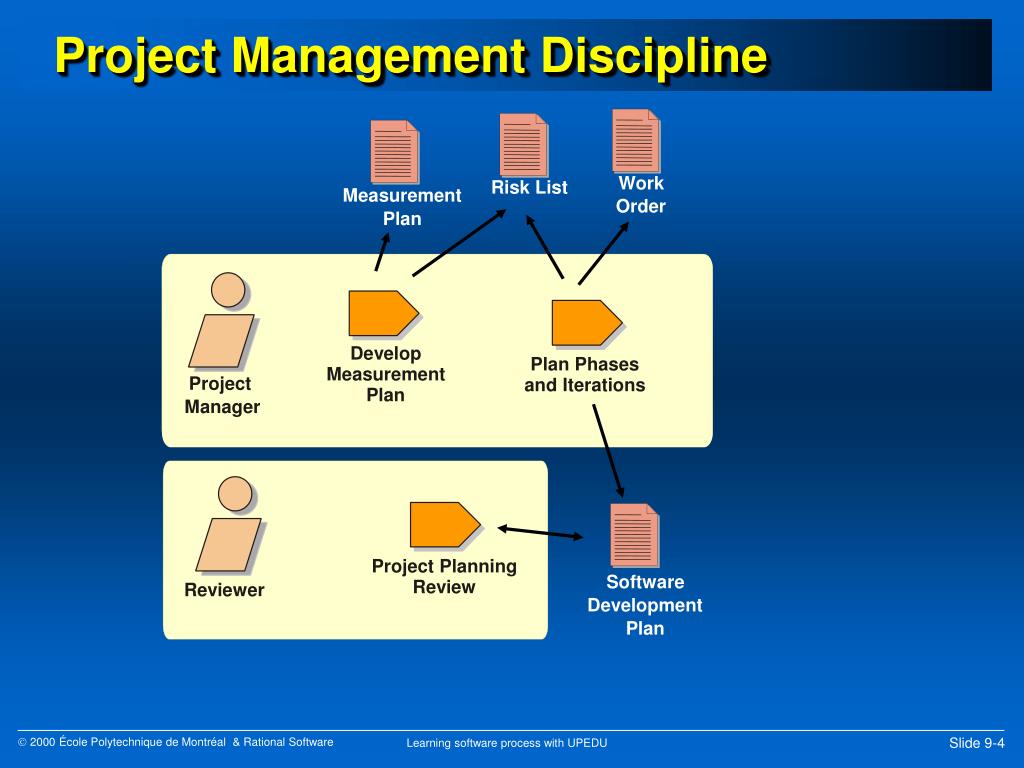 Project Management Discipline

Measurement Plan

Risk List

Work Order

Project Manager

Develop Measurement Plan

Plan Phases and Iterations

Reviewer

Project Planning Review

Software Development Plan

© 2000 École Polytechnique de Montréal & Rational Software

Learning software process with UPEDU

Slide 9-4